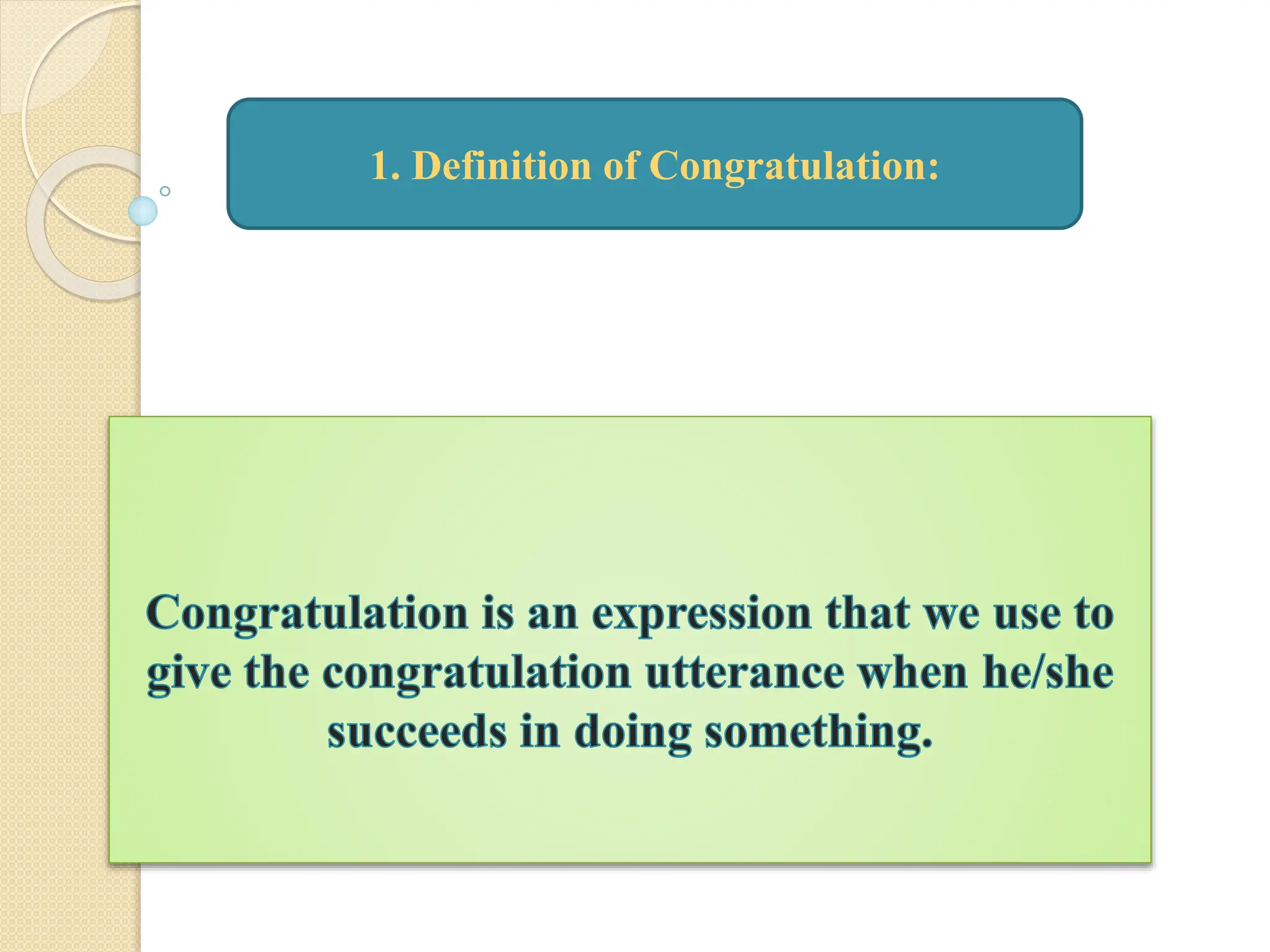 1. Definition of Congratulation:

Congratulation is an expression that we use to give the congratulation utterance when he/she succeeds in doing something.